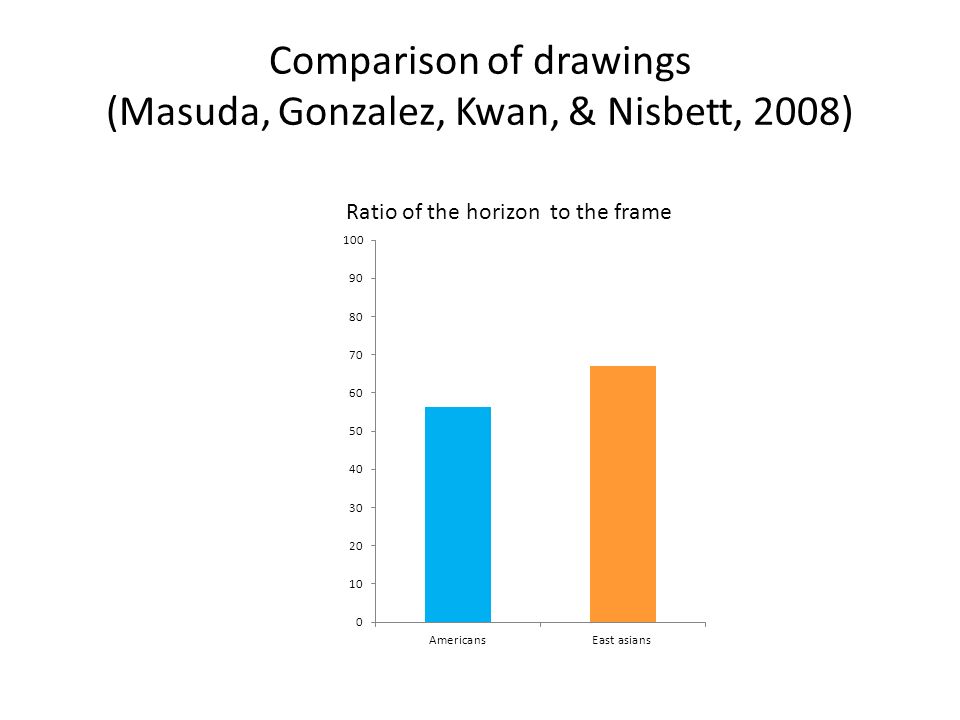 Comparison of drawings
(Masuda, Gonzalez, Kwan, & Nisbett, 2008)

Ratio of the horizon to the frame

100
90
80
70
60
50
40
30
20
10
0

Americans
East asians